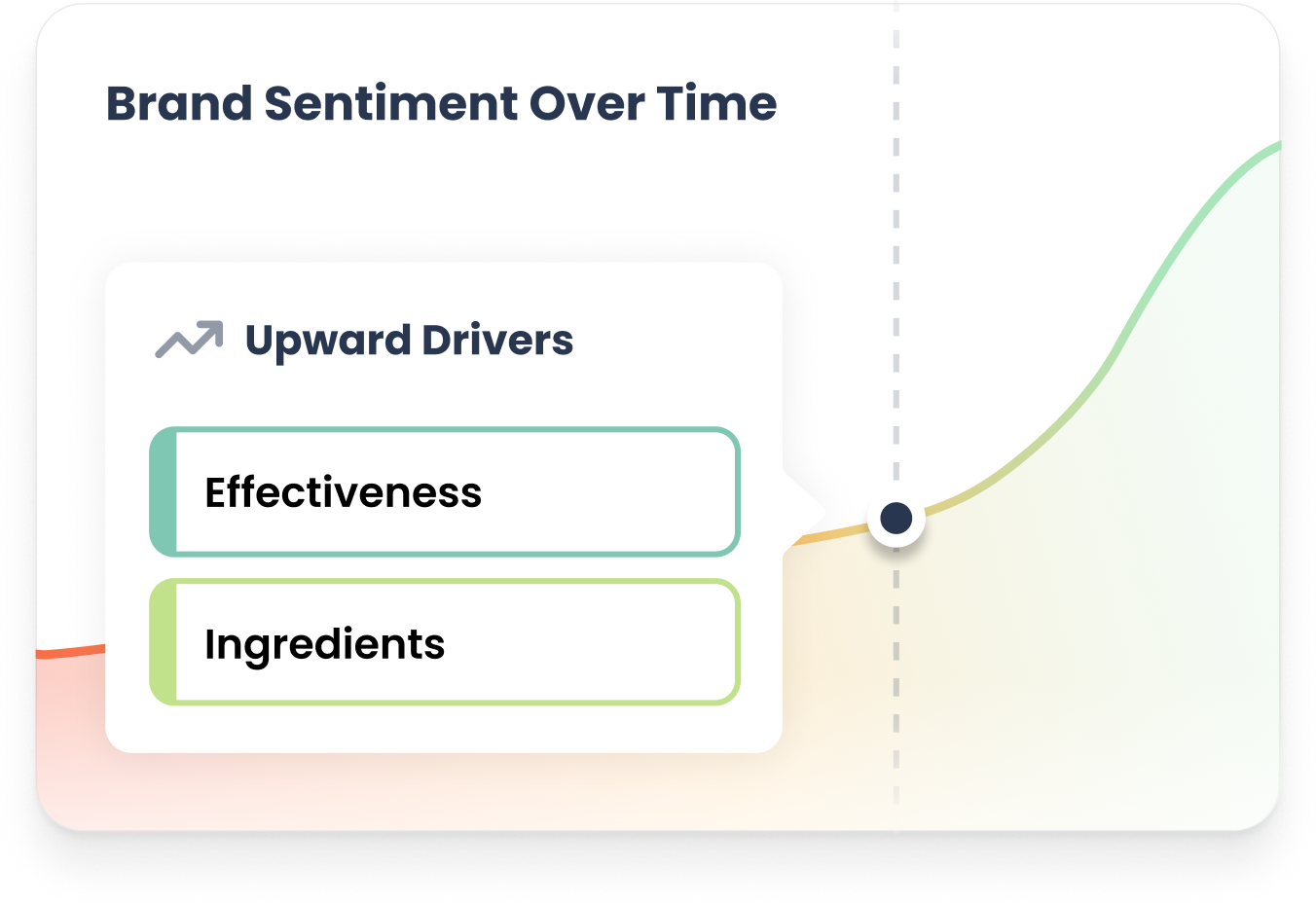 Brand Sentiment Over Time

Upward Drivers

Effectiveness

Ingredients